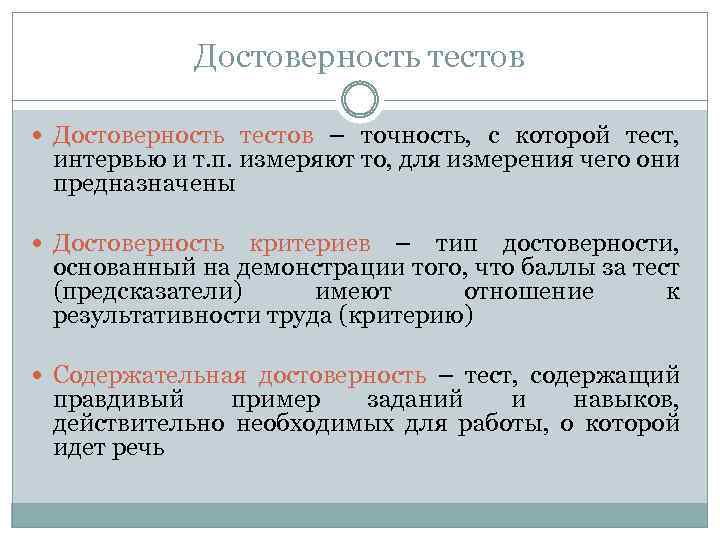 Достоверность тестов

Достоверность тестов – точность, с которой тест, интервью и т.п. измеряют то, для измерения чего они предназначены

Достоверность критериев – тип достоверности, основанный на демонстрации того, что баллы за тест (предсказатели) имеют отношение к результативности труда (критерию)

Содержательная достоверность – тест, содержащий правдивый пример заданий и навыков, действительно необходимых для работы, о которой идет речь